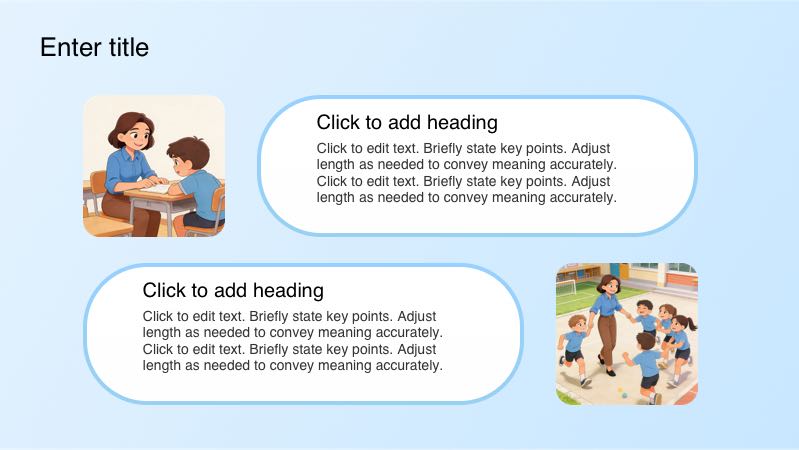 Enter title

Click to add heading

Click to edit text. Briefly state key points. Adjust length as needed to convey meaning accurately. Click to edit text. Briefly state key points. Adjust length as needed to convey meaning accurately.

Click to add heading

Click to edit text. Briefly state key points. Adjust length as needed to convey meaning accurately. Click to edit text. Briefly state key points. Adjust length as needed to convey meaning accurately.